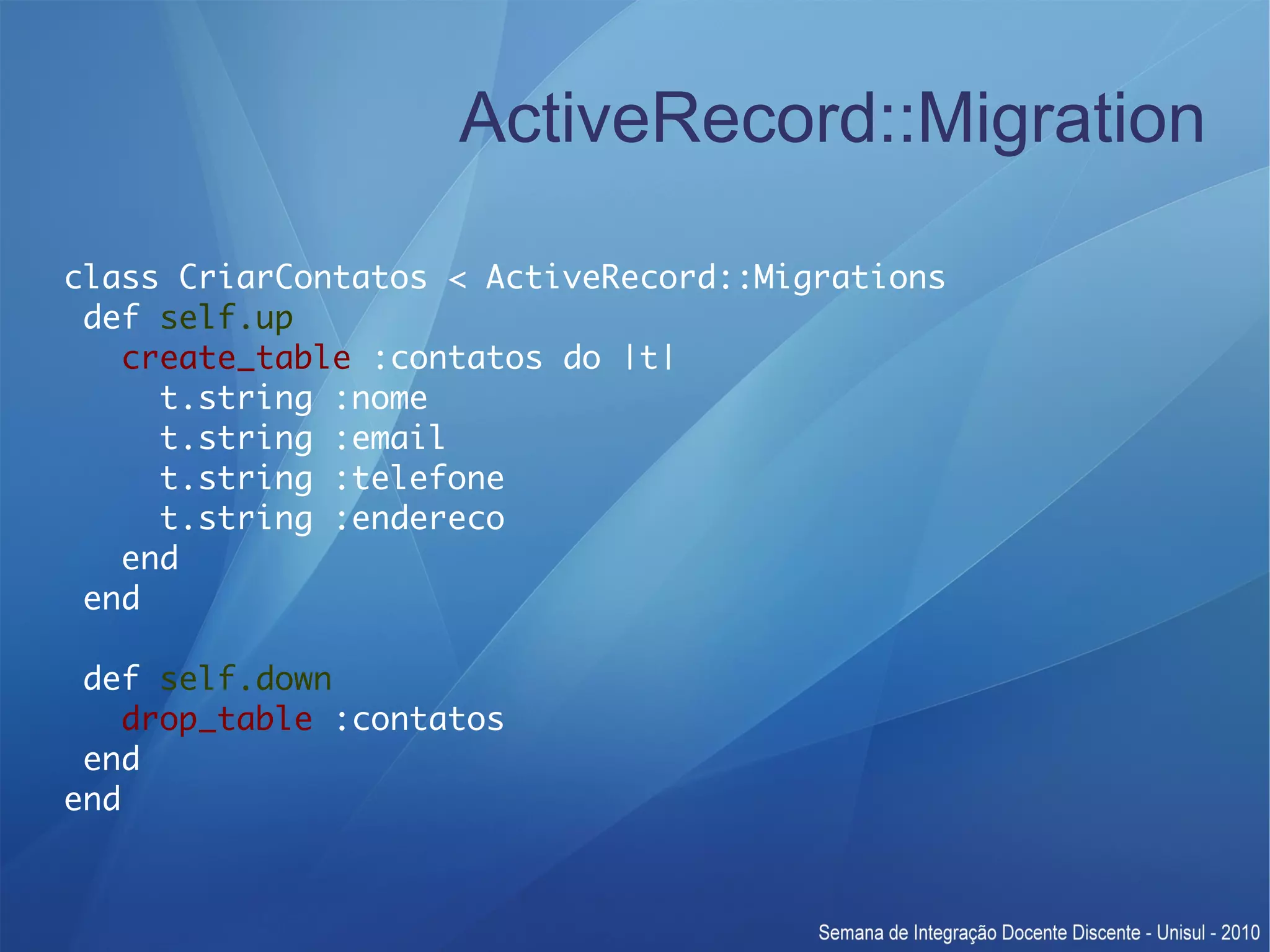 ActiveRecord::Migration

class CriarContatos < ActiveRecord::Migrations
 def self.up
   create_table :contatos do |t|
     t.string :nome
     t.string :email
     t.string :telefone
     t.string :endereco
   end
 end

 def self.down
   drop_table :contatos
 end
end

Semana de Integração Docente Discente - Unisul - 2010